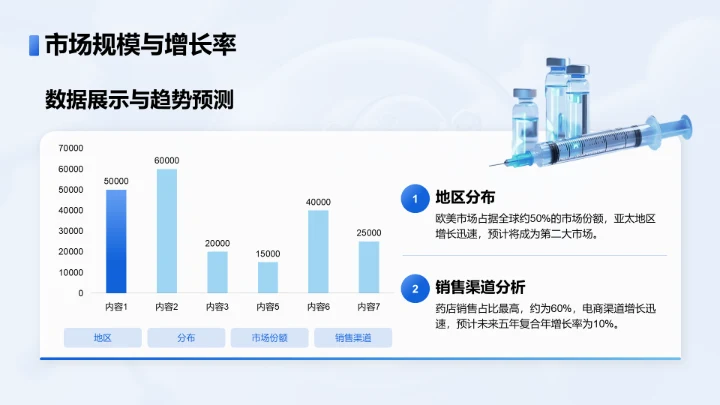 市场规模与增长率

数据展示与趋势预测

70000
60000
50000
40000
30000
20000
10000
0

50000
60000
20000
15000
40000
25000

内容1 内容2 内容3 内容5 内容6 内容7

地区 分布 市场份额 销售渠道

1 地区分布
欧美市场占据全球约50%的市场份额，亚太地区增长迅速，预计将成为第二大市场。

2 销售渠道分析
药店销售占比最高，约为60%，电商渠道增长迅速，预计未来五年复合年增长率为10%。